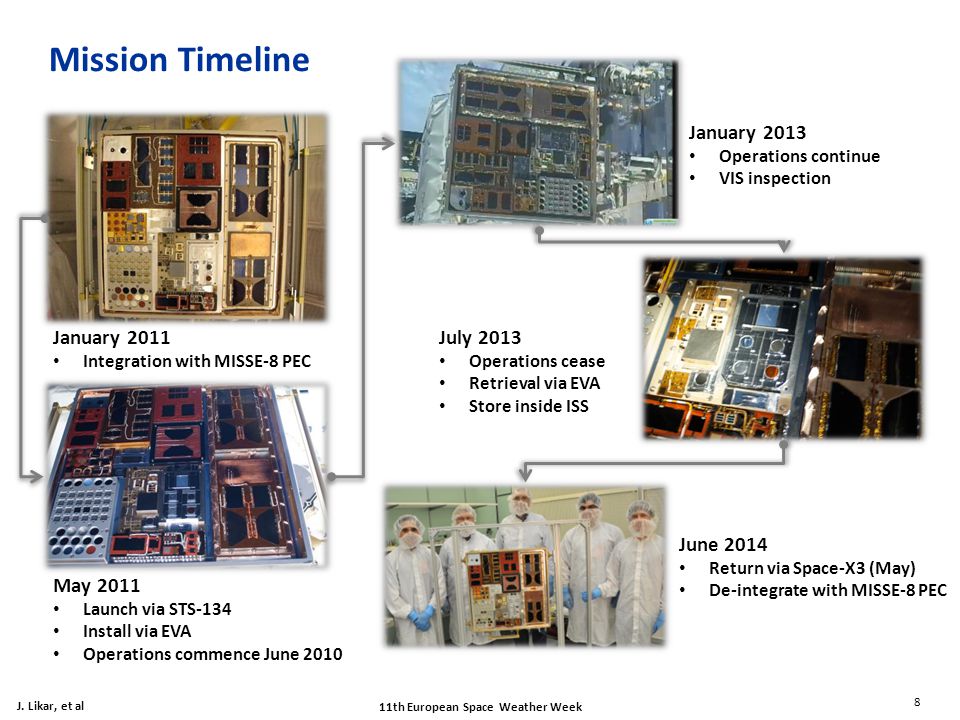 Mission Timeline

January 2011
• Integration with MISSE-8 PEC

May 2011
• Launch via STS-134
• Install via EVA
• Operations commence June 2010

January 2013
• Operations continue
• VIS inspection

July 2013
• Operations cease
• Retrieval via EVA
• Store inside ISS

June 2014
• Return via Space-X3 (May)
• De-integrate with MISSE-8 PEC

J. Likar, et al

11th European Space Weather Week

8